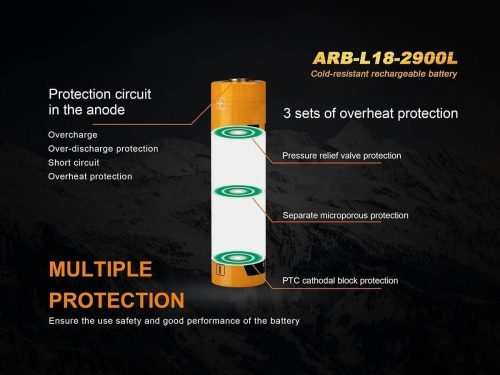 ARB-L18-2900L
Cold-resistant rechargeable battery

Protection circuit in the anode

Overcharge
Over-discharge protection
Short circuit
Overheat protection

3 sets of overheat protection

Pressure relief valve protection

Separate microporous protection

PTC cathodal block protection

MULTIPLE PROTECTION
Ensure the use safety and good performance of the battery